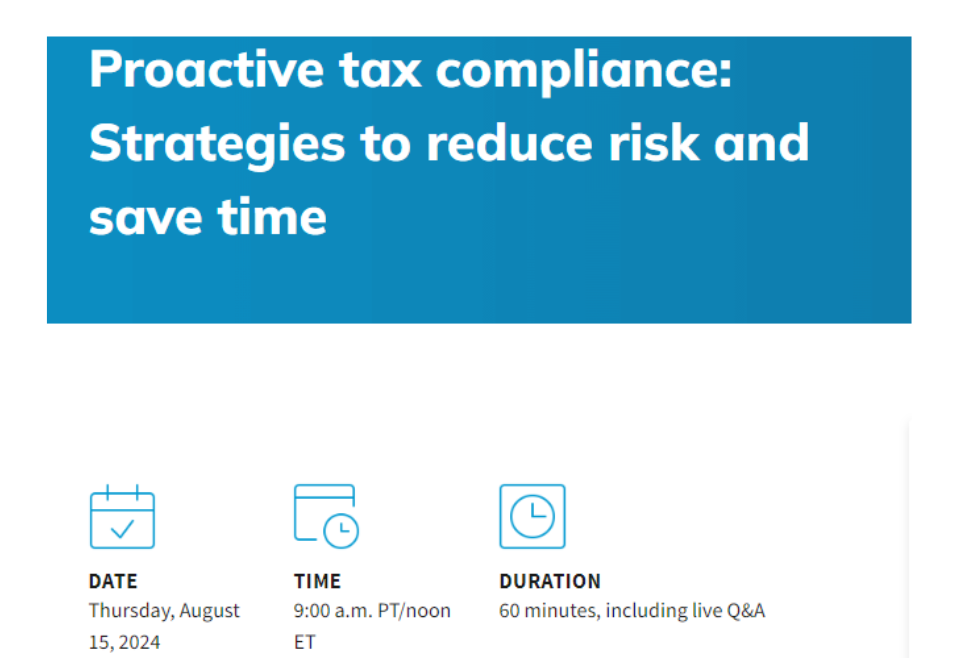 Proactive tax compliance: Strategies to reduce risk and save time

DATE
Thursday, August 15, 2024

TIME
9:00 a.m. PT/noon ET

DURATION
60 minutes, including live Q&A